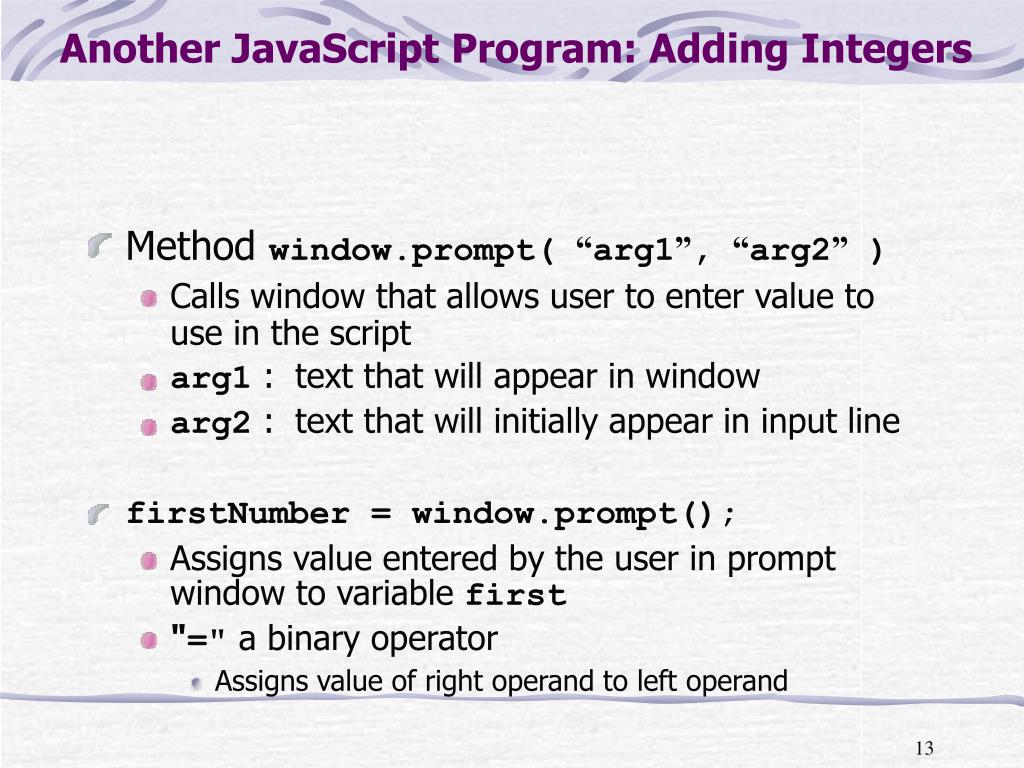 Another JavaScript Program: Adding Integers

Method window.prompt( “arg1”, “arg2” )

Calls window that allows user to enter value to use in the script

arg1 : text that will appear in window

arg2 : text that will initially appear in input line

firstNumber = window.prompt();

Assigns value entered by the user in prompt window to variable first

"=" a binary operator

Assigns value of right operand to left operand

13